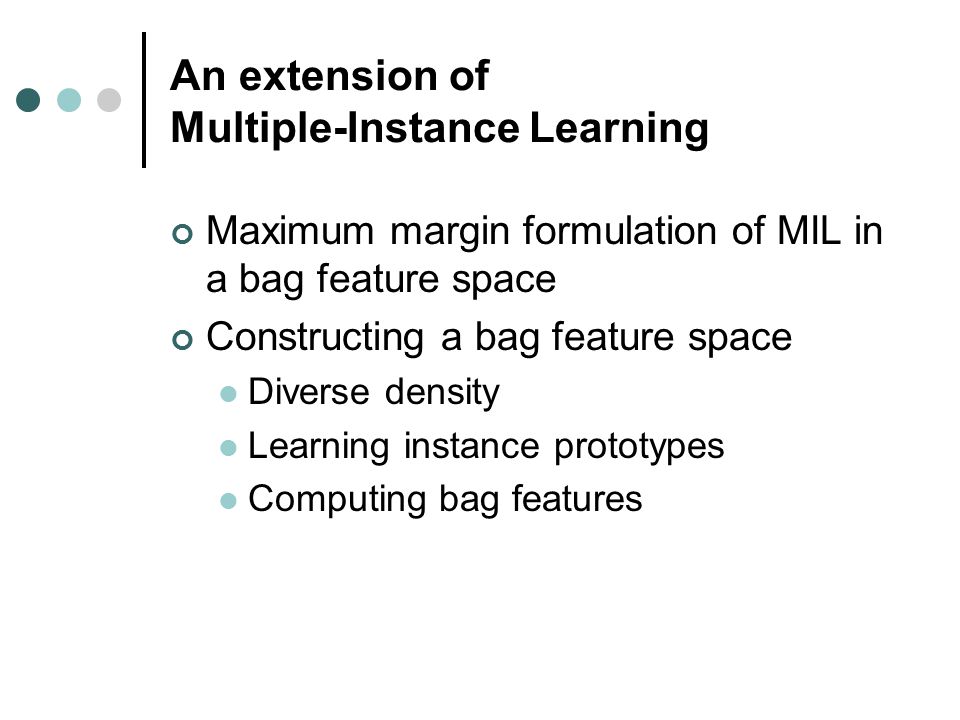 An extension of
Multiple-Instance Learning

Maximum margin formulation of MIL in a bag feature space

Constructing a bag feature space

Diverse density

Learning instance prototypes

Computing bag features